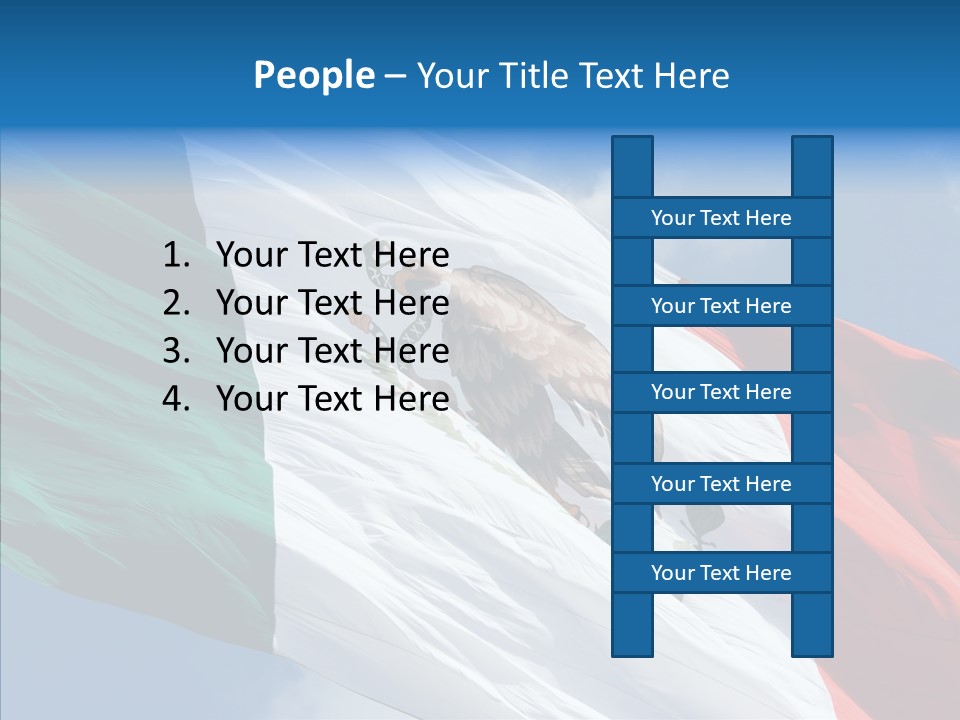 People – Your Title Text Here

1. Your Text Here
2. Your Text Here
3. Your Text Here
4. Your Text Here

Your Text Here

Your Text Here

Your Text Here

Your Text Here

Your Text Here